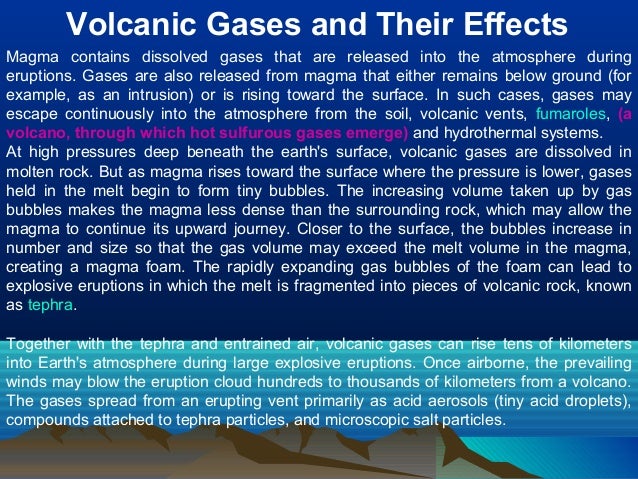 Volcanic Gases and Their Effects

Magma contains dissolved gases that are released into the atmosphere during eruptions. Gases are also released from magma that either remains below ground (for example, as an intrusion) or is rising toward the surface. In such cases, gases may escape continuously into the atmosphere from the soil, volcanic vents, fumaroles, (a volcano, through which hot sulfurous gases emerge) and hydrothermal systems.
At high pressures deep beneath the earth's surface, volcanic gases are dissolved in molten rock. But as magma rises toward the surface where the pressure is lower, gases held in the melt begin to form tiny bubbles. The increasing volume taken up by gas bubbles makes the magma less dense than the surrounding rock, which may allow the magma to continue its upward journey. Closer to the surface, the bubbles increase in number and size so that the gas volume may exceed the melt volume in the magma, creating a magma foam. The rapidly expanding gas bubbles of the foam can lead to explosive eruptions in which the melt is fragmented into pieces of volcanic rock, known as tephra.

Together with the tephra and entrained air, volcanic gases can rise tens of kilometers into Earth's atmosphere during large explosive eruptions. Once airborne, the prevailing winds may blow the eruption cloud hundreds to thousands of kilometers from a volcano. The gases spread from an erupting vent primarily as acid aerosols (tiny acid droplets), compounds attached to tephra particles, and microscopic salt particles.